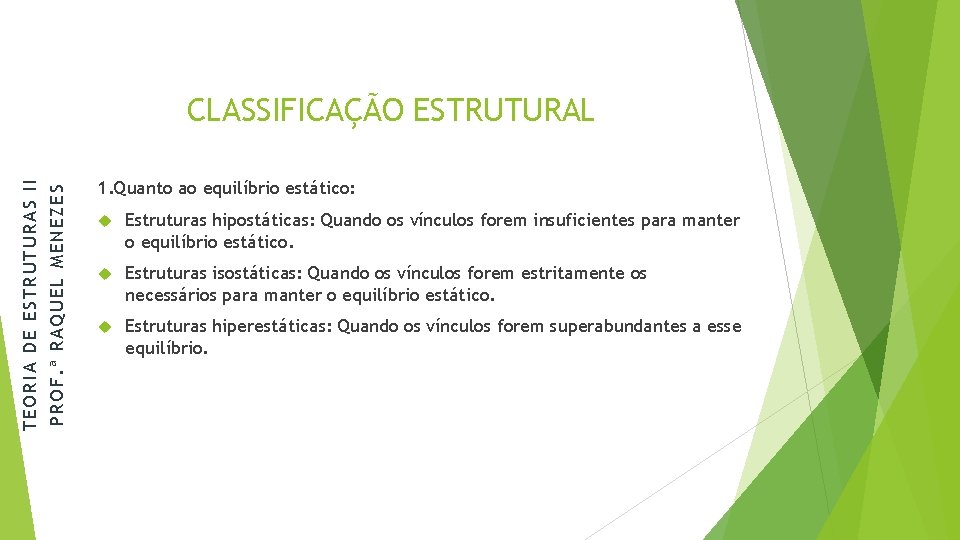 TEORIA DE ESTRUTURAS II
PROF.ª RAQUEL MENEZES

CLASSIFICAÇÃO ESTRUTURAL

1.Quanto ao equilíbrio estático:

Estruturas hipostáticas: Quando os vínculos forem insuficientes para manter o equilíbrio estático.

Estruturas isostáticas: Quando os vínculos forem estritamente os necessários para manter o equilíbrio estático.

Estruturas hiperestáticas: Quando os vínculos forem superabundantes a esse equilíbrio.